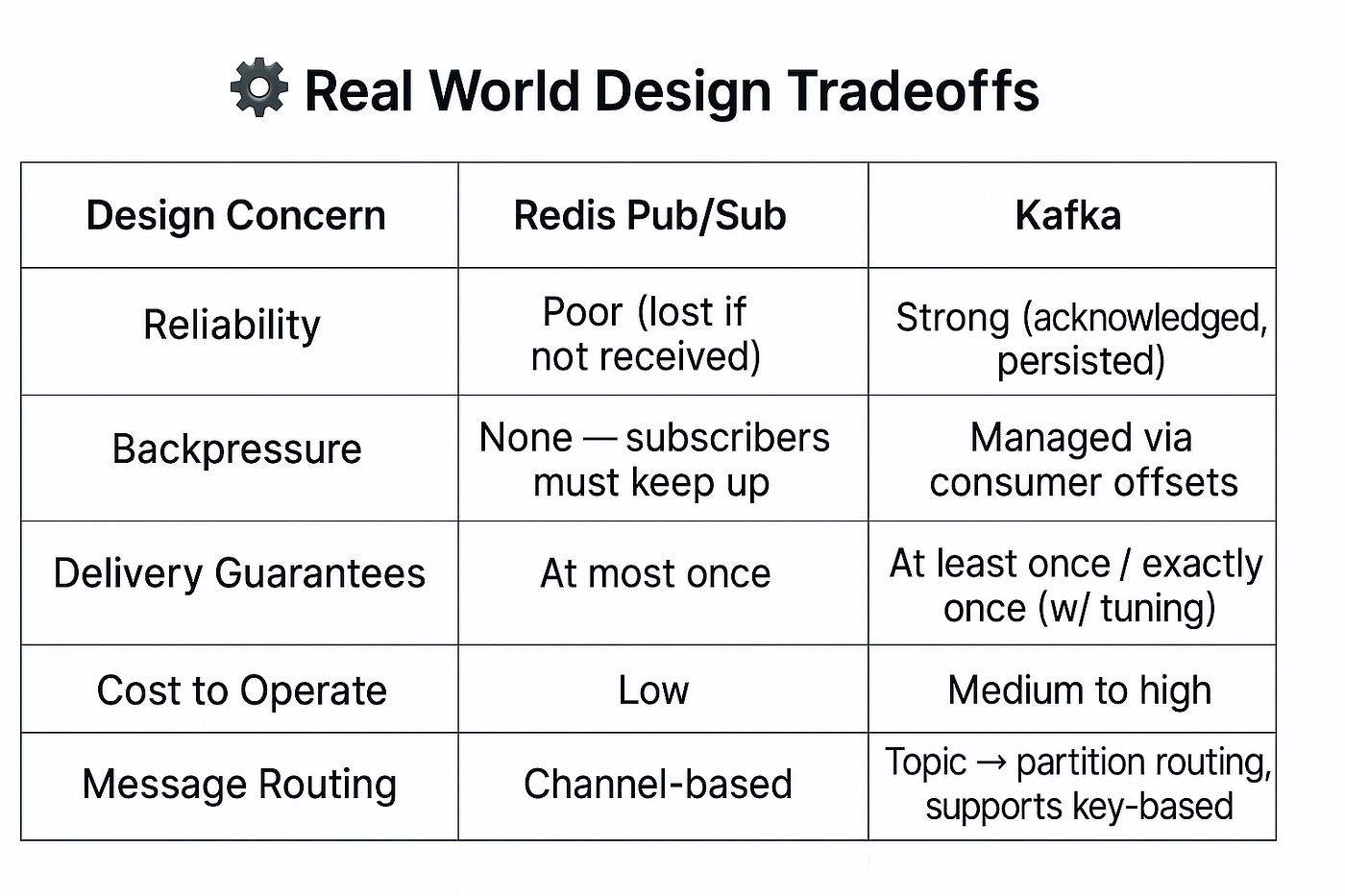 ⚙️ Real World Design Tradeoffs

| Design Concern | Redis Pub/Sub | Kafka |
|---|---|---|
| Reliability | Poor (lost if not received) | Strong (acknowledged, persisted) |
| Backpressure | None — subscribers must keep up | Managed via consumer offsets |
| Delivery Guarantees | At most once | At least once / exactly once (w/ tuning) |
| Cost to Operate | Low | Medium to high |
| Message Routing | Channel-based | Topic → partition routing, supports key-based |